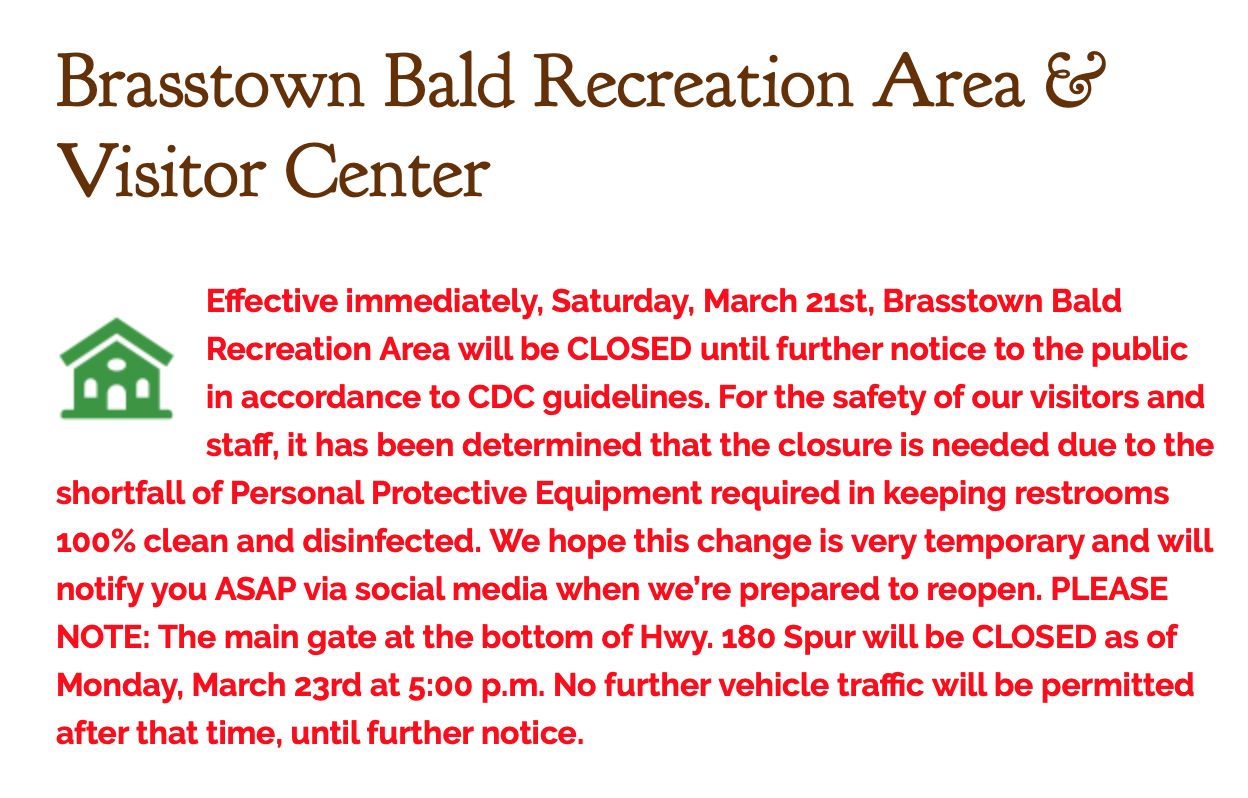 Brasstown Bald Recreation Area & Visitor Center

Effective immediately, Saturday, March 21st, Brasstown Bald Recreation Area will be CLOSED until further notice to the public in accordance to CDC guidelines. For the safety of our visitors and staff, it has been determined that the closure is needed due to the shortfall of Personal Protective Equipment required in keeping restrooms 100% clean and disinfected. We hope this change is very temporary and will notify you ASAP via social media when we're prepared to reopen. PLEASE NOTE: The main gate at the bottom of Hwy. 180 Spur will be CLOSED as of Monday, March 23rd at 5:00 p.m. No further vehicle traffic will be permitted after that time, until further notice.